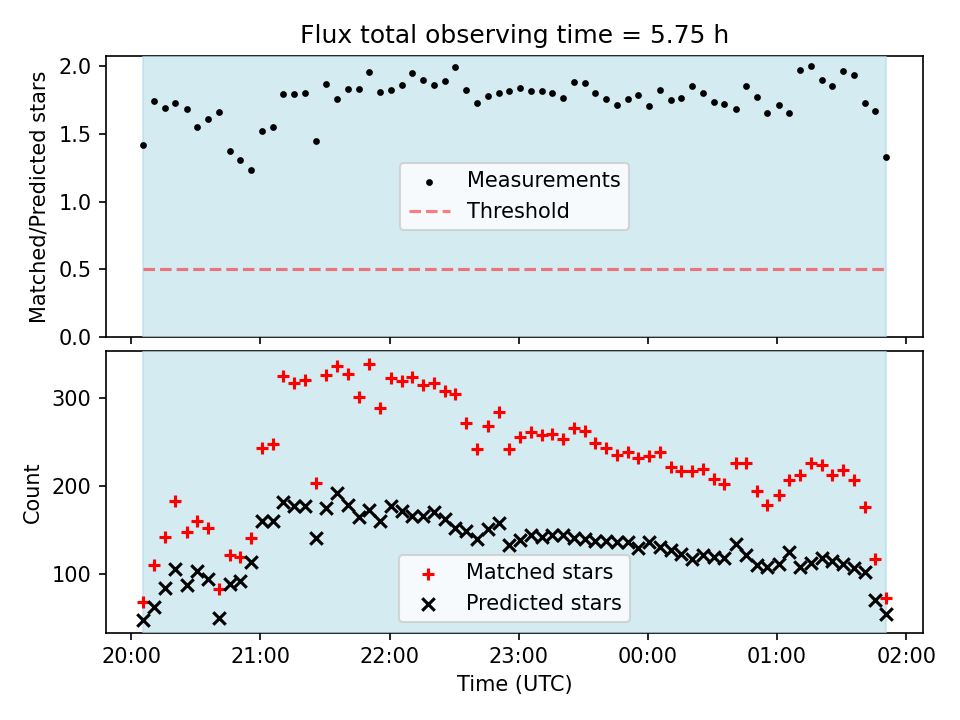 Flux total observing time = 5.75 h

Matched/Predicted stars

2.0
1.5
1.0
0.5
0.0

Measurements
Threshold

Count

300
200
100

Matched stars
Predicted stars

20:00 21:00 22:00 23:00 00:00 01:00 02:00

Time (UTC)